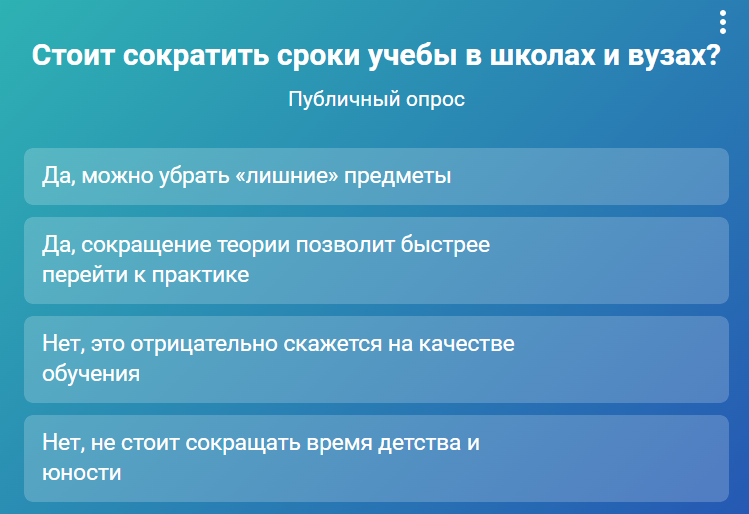 Стоит сократить сроки учебы в школах и вузах?

Публичный опрос

Да, можно убрать «лишние» предметы

Да, сокращение теории позволит быстрее перейти к практике

Нет, это отрицательно скажется на качестве обучения

Нет, не стоит сокращать время детства и юности